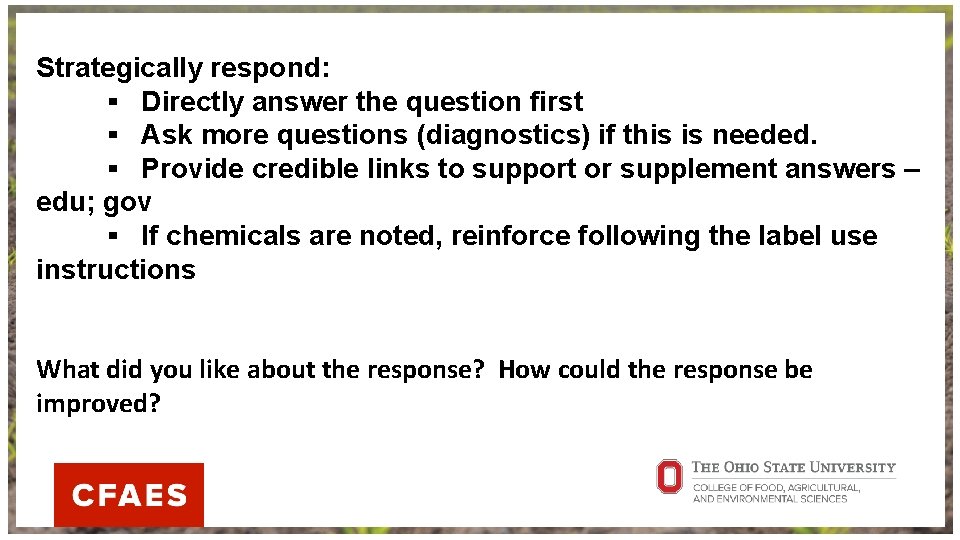 Strategically respond:

▪ Directly answer the question first
▪ Ask more questions (diagnostics) if this is needed.
▪ Provide credible links to support or supplement answers – edu; gov
▪ If chemicals are noted, reinforce following the label use instructions

What did you like about the response? How could the response be improved?

CFAES

THE OHIO STATE UNIVERSITY
COLLEGE OF FOOD, AGRICULTURAL, AND ENVIRONMENTAL SCIENCES